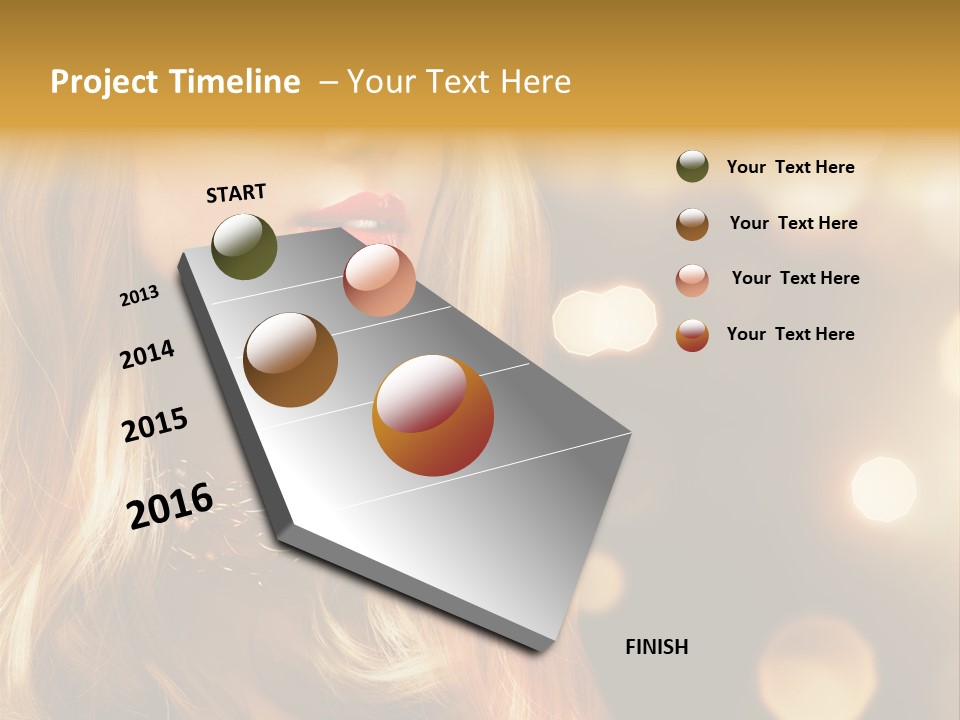 Project Timeline – Your Text Here

START

2013

2014

2015

2016

FINISH

Your Text Here

Your Text Here

Your Text Here

Your Text Here